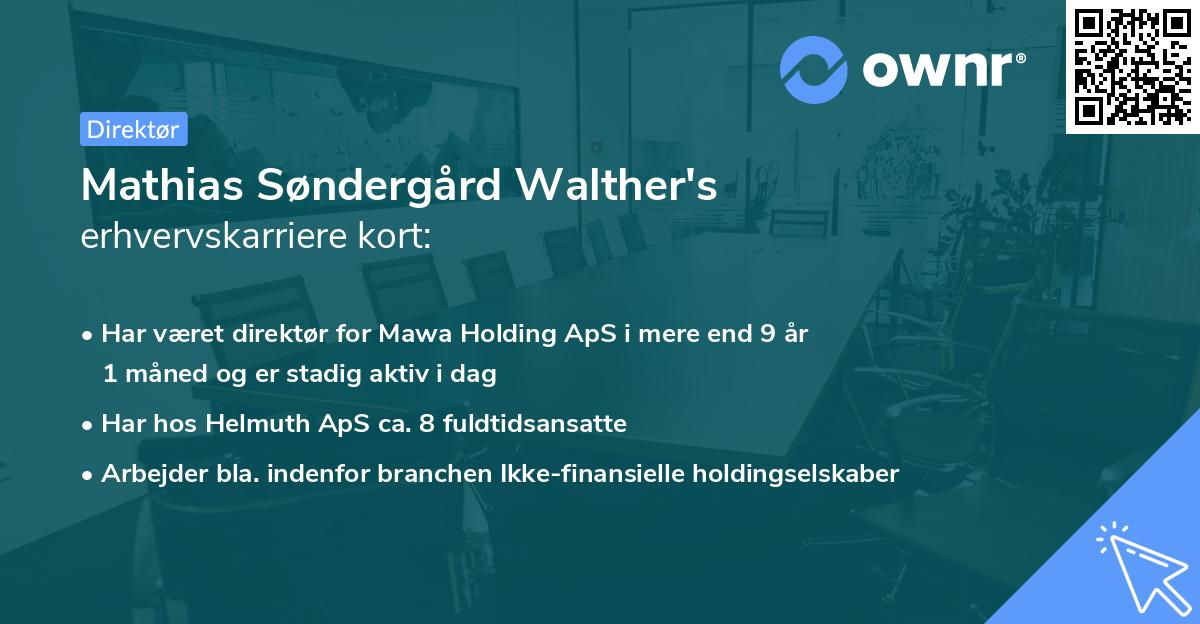 ownr®

Direktør

Mathias Søndergård Walther's
erhvervskarriere kort:

• Har været direktør for Mawa Holding ApS i mere end 9 år 1 måned og er stadig aktiv i dag
• Har hos Helmuth ApS ca. 8 fuldtidsansatte
• Arbejder bla. indenfor branchen Ikke-finansielle holdingselskaber